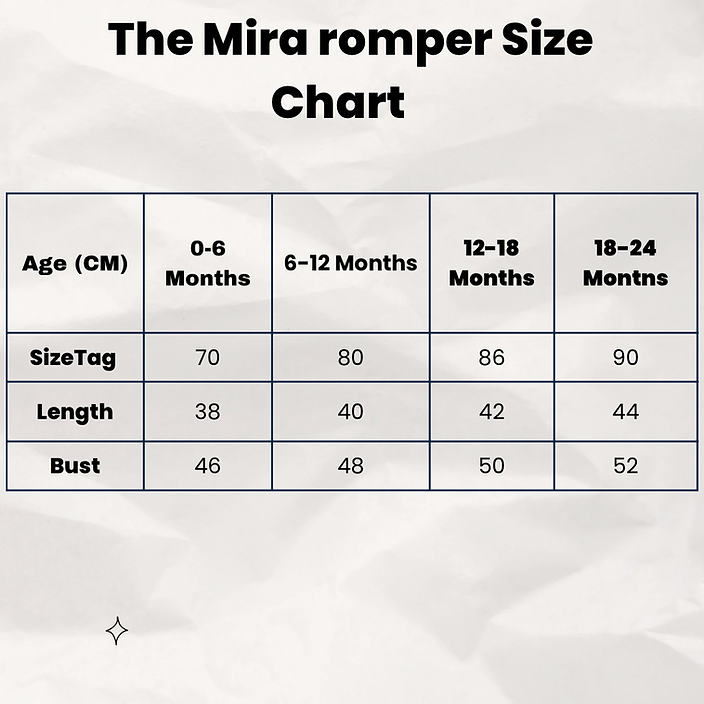 The Mira romper Size Chart

| Age (CM) | 0-6 Months | 6-12 Months | 12-18 Months | 18-24 Montns |
|---|---|---|---|---|
| SizeTag | 70 | 80 | 86 | 90 |
| Length | 38 | 40 | 42 | 44 |
| Bust | 46 | 48 | 50 | 52 |